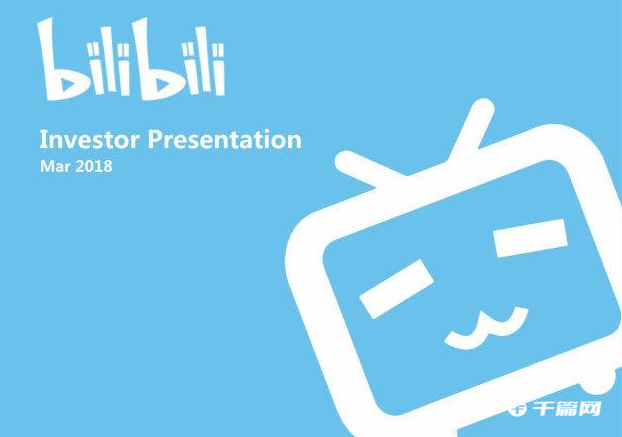 bilibili

Investor Presentation
Mar 2018

千篇网